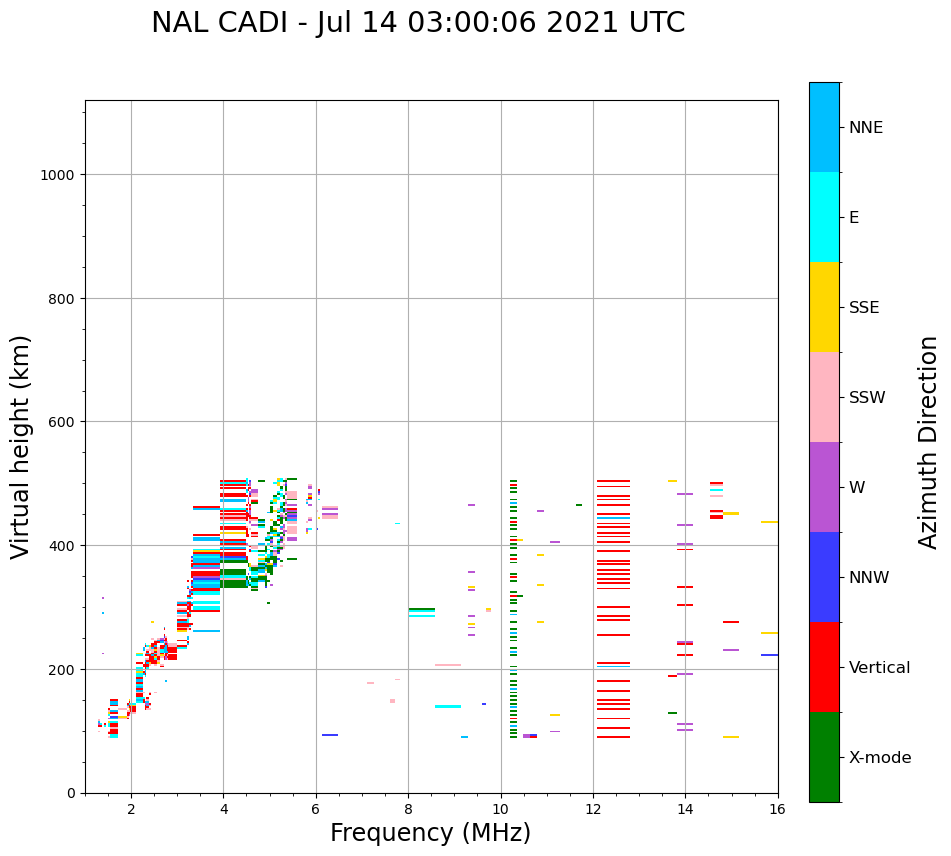 NAL CADI - Jul 14 03:00:06 2021 UTC

Virtual height (km)

1000
800
600
400
200
0

2
4
6
8
10
12
14
16

Frequency (MHz)

NNE
E
SSE
SSW
W
NNW
Vertical
X-mode

Azimuth Direction